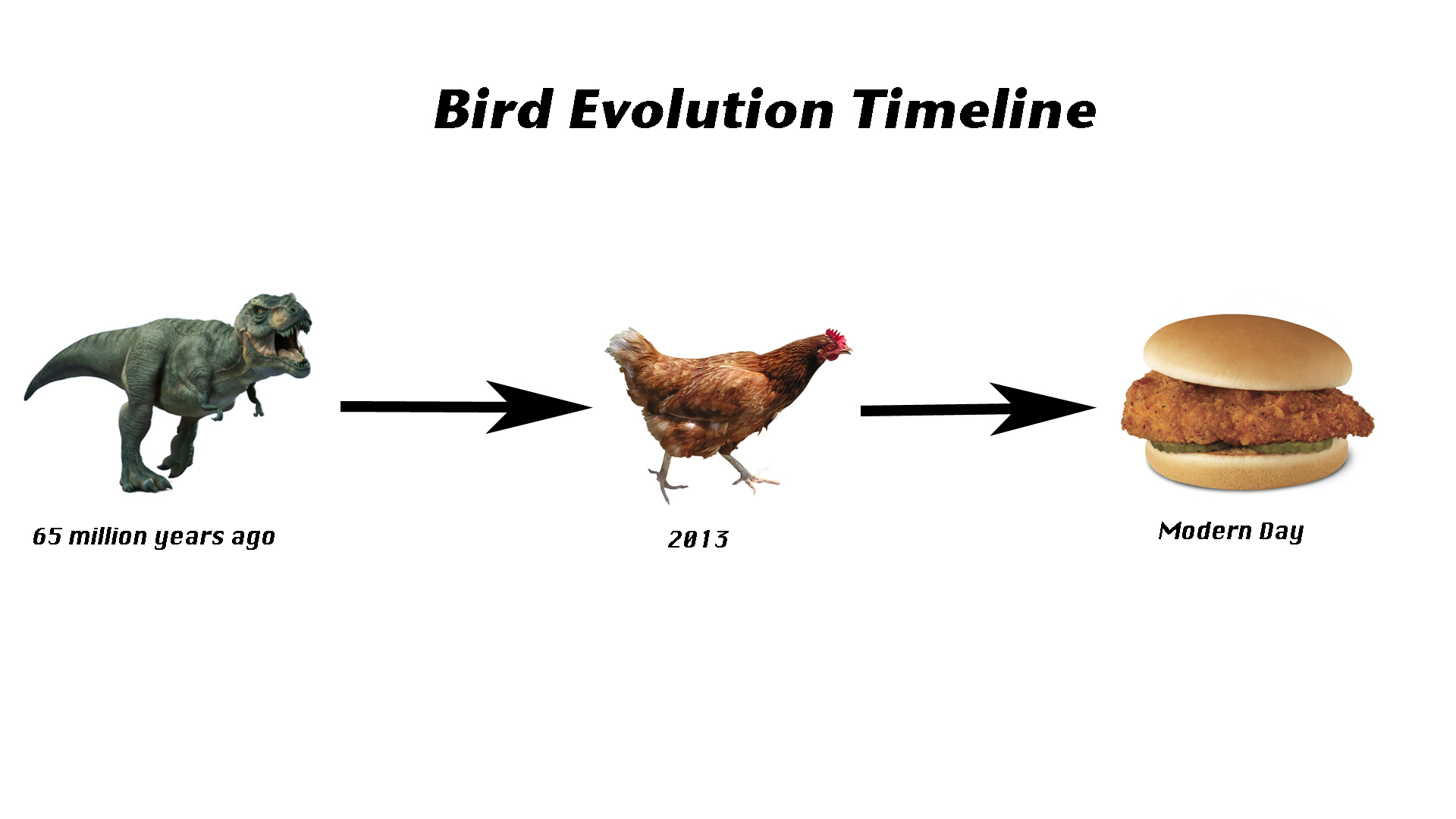 Bird Evolution Timeline

65 million years ago

2013

Modern Day